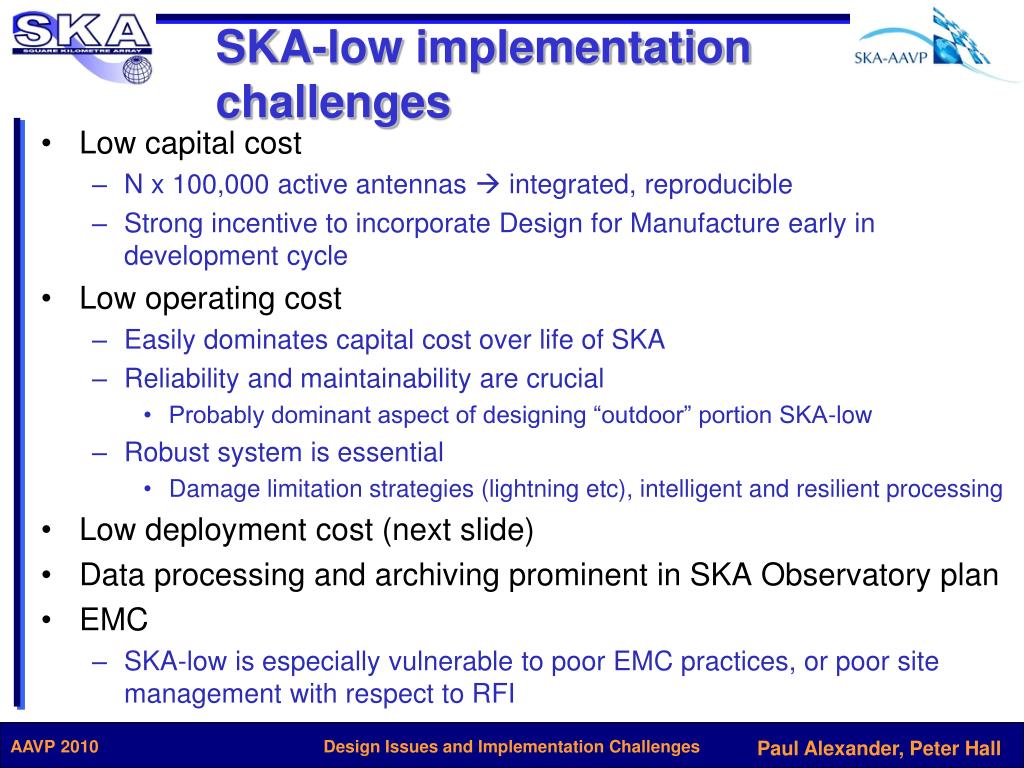 SKA
SQUARE KILOMETRE ARRAY

SKA-low implementation challenges

SKA-AAVP

• Low capital cost
– N x 100,000 active antennas → integrated, reproducible
– Strong incentive to incorporate Design for Manufacture early in development cycle
• Low operating cost
– Easily dominates capital cost over life of SKA
– Reliability and maintainability are crucial
• Probably dominant aspect of designing “outdoor” portion SKA-low
– Robust system is essential
• Damage limitation strategies (lightning etc), intelligent and resilient processing
• Low deployment cost (next slide)
• Data processing and archiving prominent in SKA Observatory plan
• EMC
– SKA-low is especially vulnerable to poor EMC practices, or poor site management with respect to RFI

AAVP 2010
Design Issues and Implementation Challenges
Paul Alexander, Peter Hall